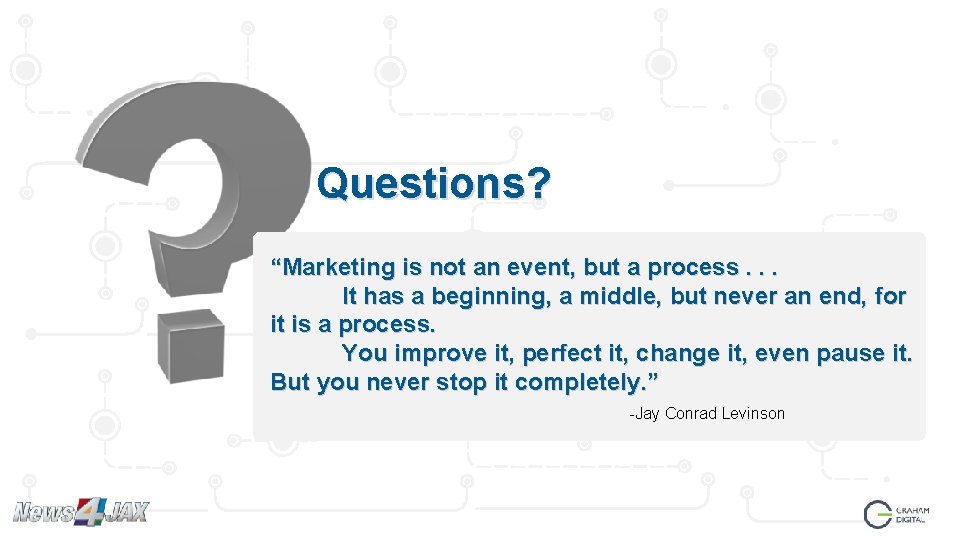 Questions?

“Marketing is not an event, but a process . . .
It has a beginning, a middle, but never an end, for it is a process.
You improve it, perfect it, change it, even pause it. But you never stop it completely.”

-Jay Conrad Levinson

News4JAX

GRAHAM DIGITAL